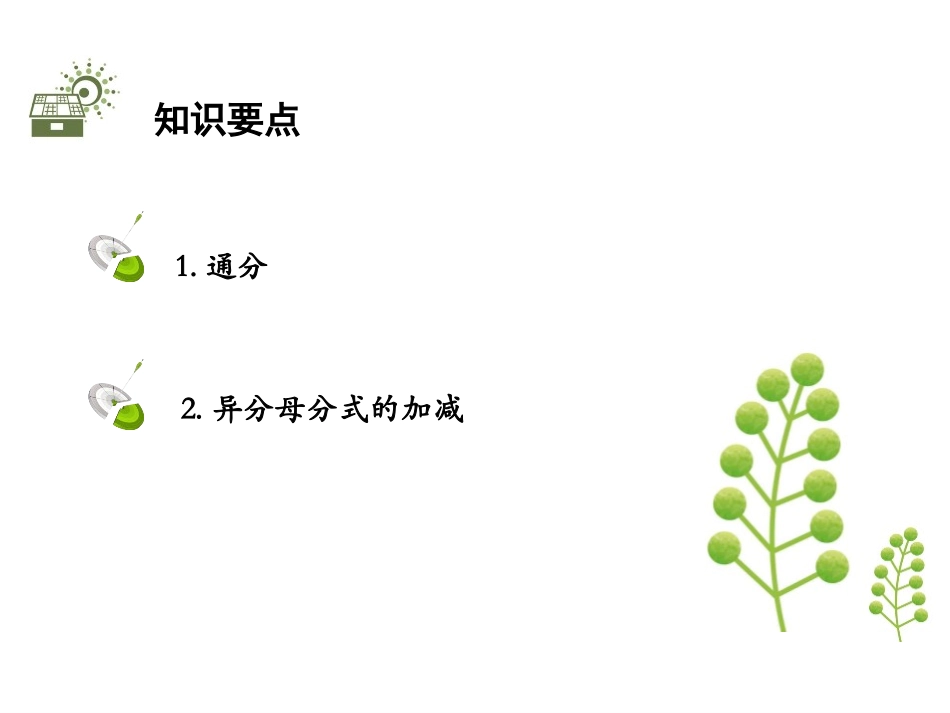 知识要点

1. 通分

2. 异分母分式的加减